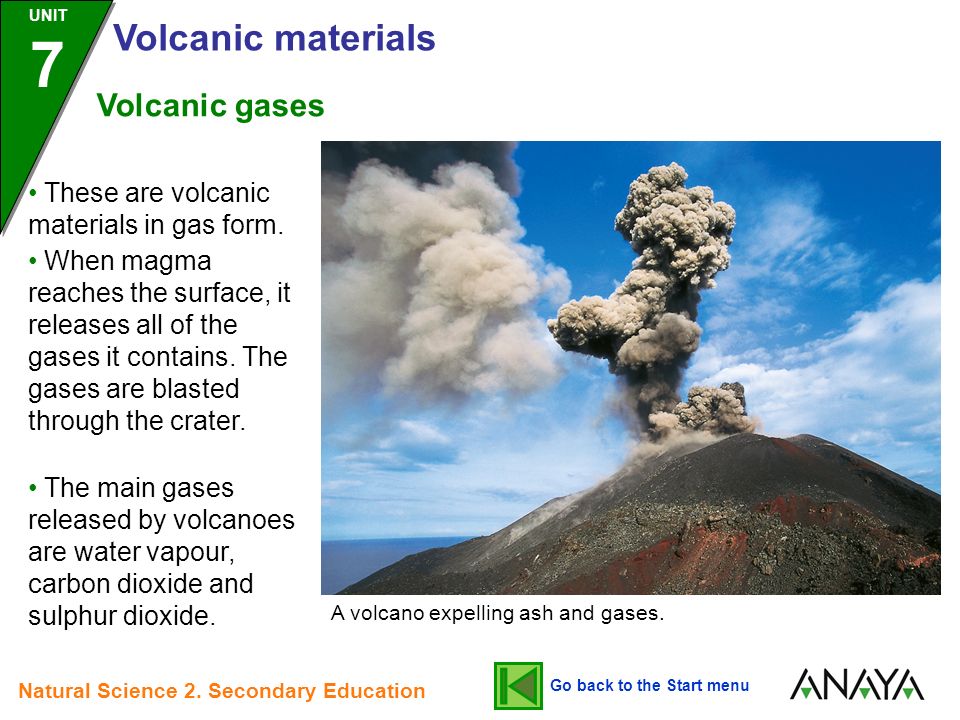 UNIT
7
Volcanic materials

Volcanic gases

• These are volcanic materials in gas form.

• When magma reaches the surface, it releases all of the gases it contains. The gases are blasted through the crater.

• The main gases released by volcanoes are water vapour, carbon dioxide and sulphur dioxide.

A volcano expelling ash and gases.

Natural Science 2. Secondary Education

Go back to the Start menu

ANAYA